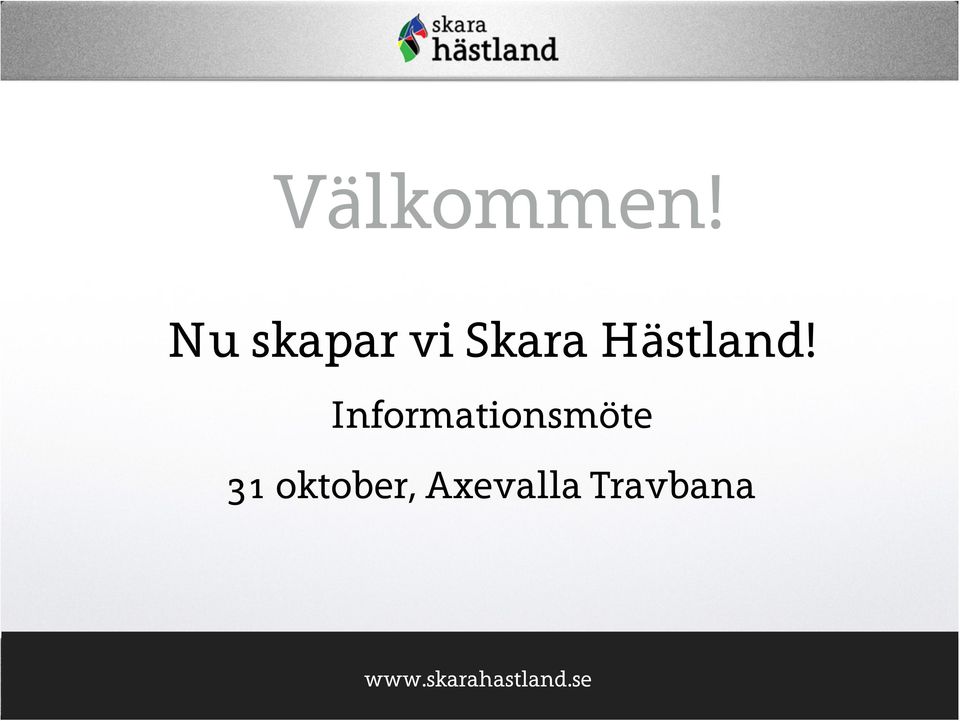 skara hästland

Välkommen!

Nu skapar vi Skara Hästland!

Informationsmöte

31 oktober, Axevalla Travbana

www.skarahastland.se